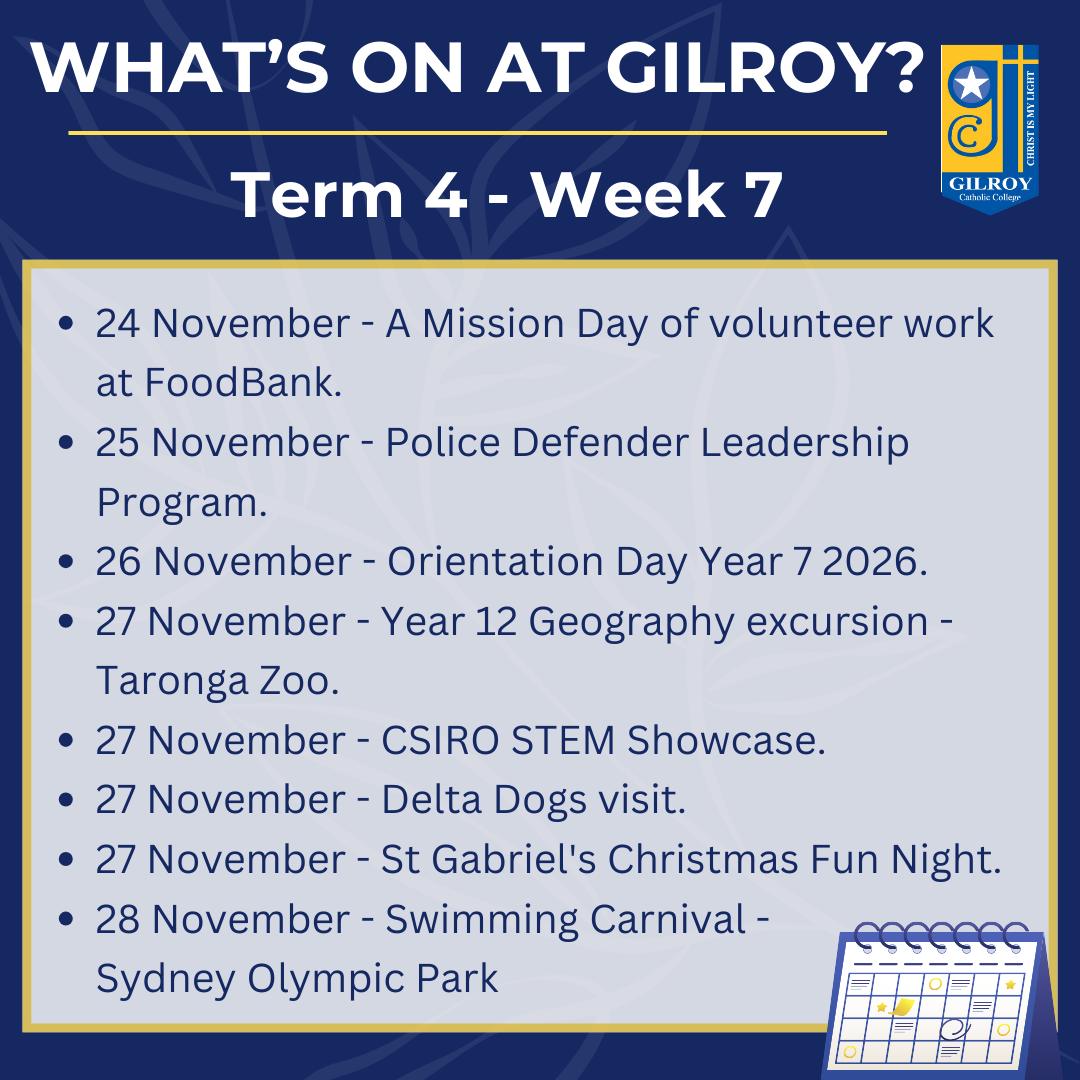 WHAT'S ON AT GILROY?

Term 4 - Week 7

CHRIST IS MY LIGHT
GILROY
Catholic College

- 24 November - A Mission Day of volunteer work at FoodBank.
- 25 November - Police Defender Leadership Program.
- 26 November - Orientation Day Year 7 2026.
- 27 November - Year 12 Geography excursion - Taronga Zoo.
- 27 November - CSIRO STEM Showcase.
- 27 November - Delta Dogs visit.
- 27 November - St Gabriel's Christmas Fun Night.
- 28 November - Swimming Carnival - Sydney Olympic Park